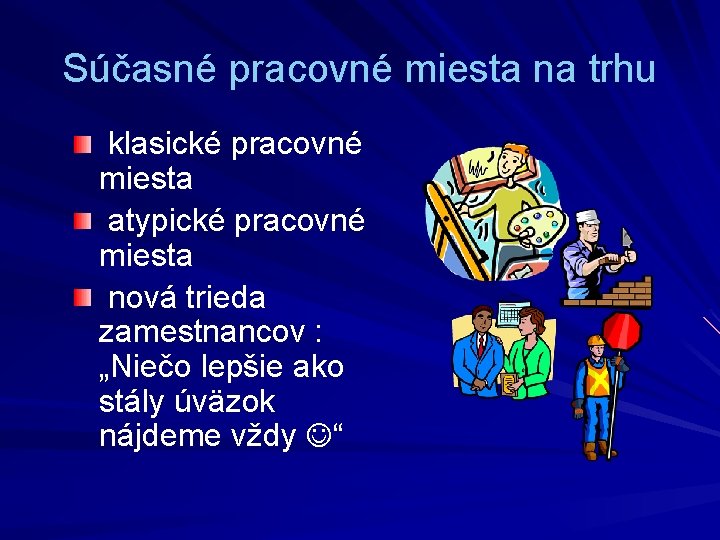 Súčasné pracovné miesta na trhu

klasické pracovné miesta

atypické pracovné miesta

nová trieda zamestnancov : „Niečo lepšie ako stály úväzok nájdeme vždy ☺“